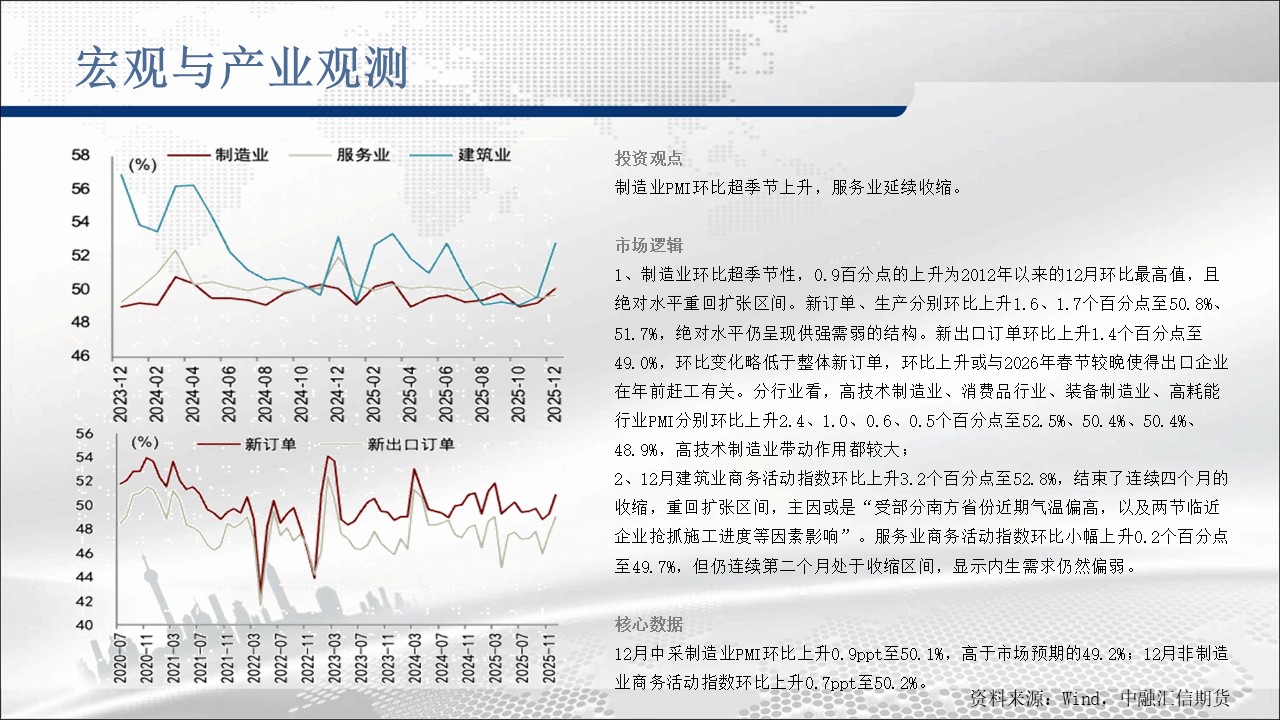 宏观与产业观测

58
56
54
52
50
48
46
(%)
制造业
服务业
建筑业
2023-12
2024-02
2024-04
2024-06
2024-08
2024-10
2024-12
2025-02
2025-04
2025-06
2025-08
2025-10
2025-12

56
54
52
50
48
46
44
42
40
(%)
新订单
新出口订单
2020-07
2020-11
2021-03
2021-07
2021-11
2022-03
2022-07
2022-11
2023-03
2023-07
2023-11
2024-03
2024-07
2024-11
2025-03
2025-07
2025-11

投资观点

制造业PMI环比超季节上升，服务业延续收缩。

市场逻辑

1、制造业环比超季节性，0.9百分点的上升为2012年以来的12月环比最高值，且绝对水平重回扩张区间。新订单、生产分别环比上升1.6、1.7个百分点至50.8%、51.7%，绝对水平仍呈现供强需弱的结构。新出口订单环比上升1.4个百分点至49.0%，环比变化略低于整体新订单，环比上升或与2026年春节较晚使得出口企业在年前赶工有关。分行业看，高技术制造业、消费品行业、装备制造业、高耗能行业PMI分别环比上升2.4、1.0、0.6、0.5个百分点至52.5%、50.4%、50.4%、48.9%，高技术制造业带动作用都较大；

2、12月建筑业商务活动指数环比上升3.2个百分点至52.8%，结束了连续四个月的收缩，重回扩张区间，主因或是“受部分南方省份近期气温偏高，以及两节临近企业抢抓施工进度等因素影响”。服务业商务活动指数环比小幅上升0.2个百分点至49.7%，但仍连续第二个月处于收缩区间，显示内生需求仍然偏弱。

核心数据

12月中采制造业PMI环比上升0.9ppt至50.1%，高于市场预期的49.2%；12月非制造业商务活动指数环比上升0.7ppt至50.2%。

资料来源：Wind，中融汇信期货